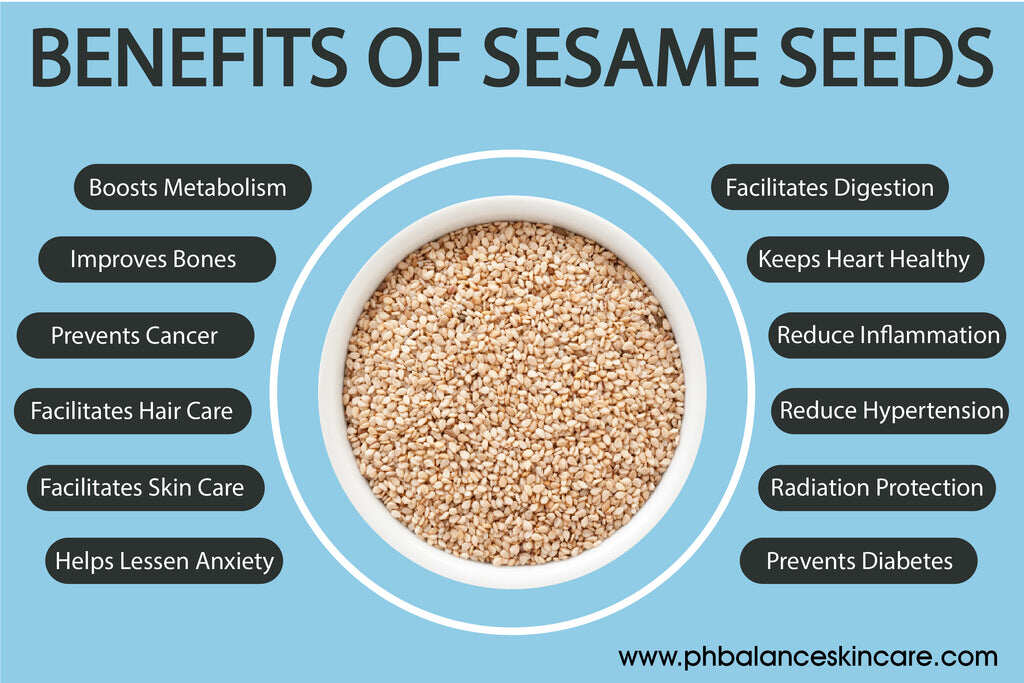 BENEFITS OF SESAME SEEDS

Boosts Metabolism

Improves Bones

Prevents Cancer

Facilitates Hair Care

Facilitates Skin Care

Helps Lessen Anxiety

Facilitates Digestion

Keeps Heart Healthy

Reduce Inflammation

Reduce Hypertension

Radiation Protection

Prevents Diabetes

www.phbalanceskincare.com